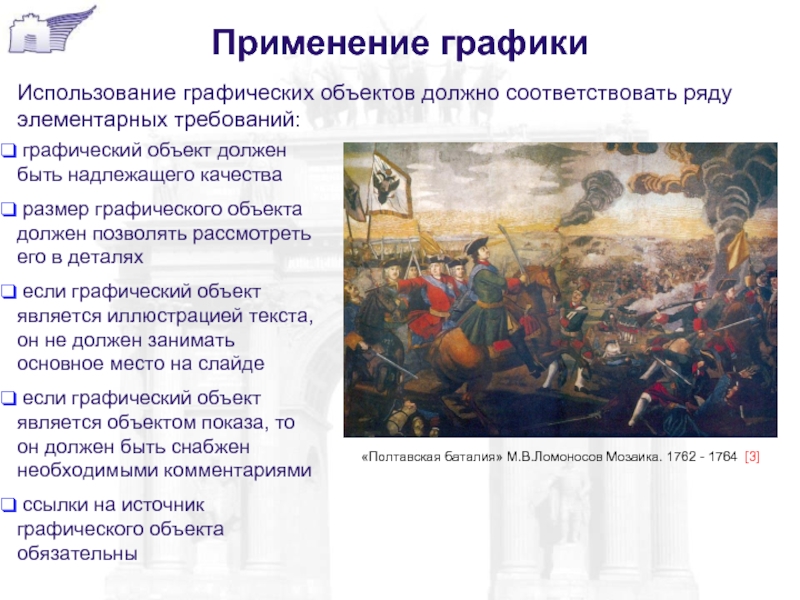 Применение графики

Использование графических объектов должно соответствовать ряду элементарных требований:

❑ графический объект должен быть надлежащего качества

❑ размер графического объекта должен позволять рассмотреть его в деталях

❑ если графический объект является иллюстрацией текста, он не должен занимать основное место на слайде

❑ если графический объект является объектом показа, то он должен быть снабжен необходимыми комментариями

❑ ссылки на источник графического объекта обязательны

«Полтавская баталия» М.В.Ломоносов Мозаика. 1762 - 1764 [3]